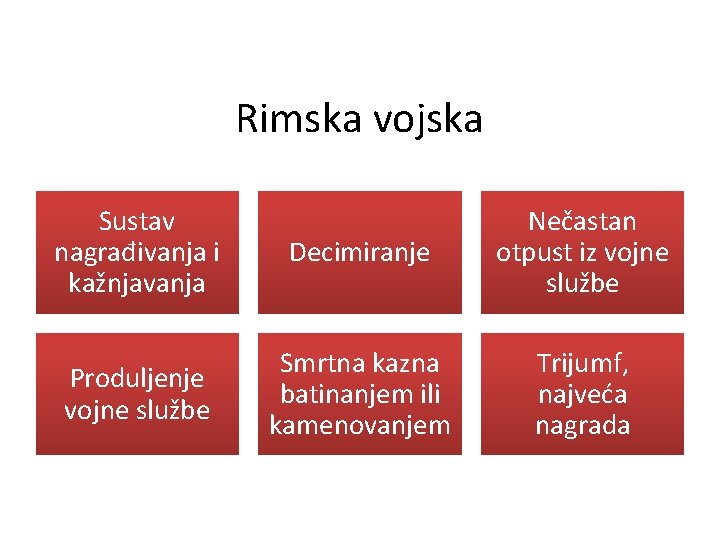 Rimska vojska

Sustav nagrađivanja i kažnjavanja

Decimiranje

Nečastan otpust iz vojne službe

Produljenje vojne službe

Smrtna kazna batinanjem ili kamenovanjem

Trijumf, najveća nagrada